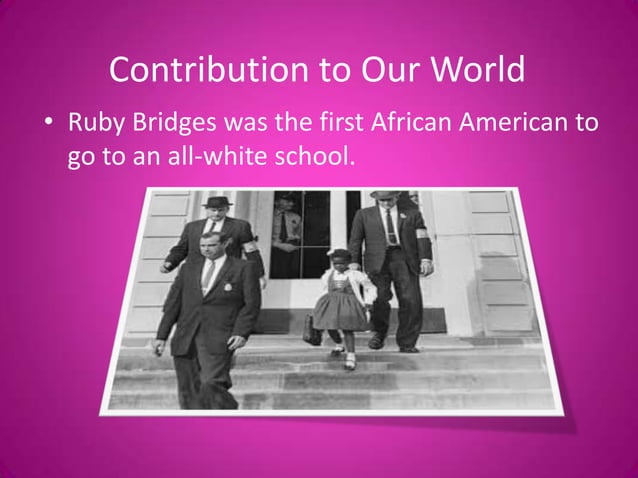 Contribution to Our World

• Ruby Bridges was the first African American to go to an all-white school.